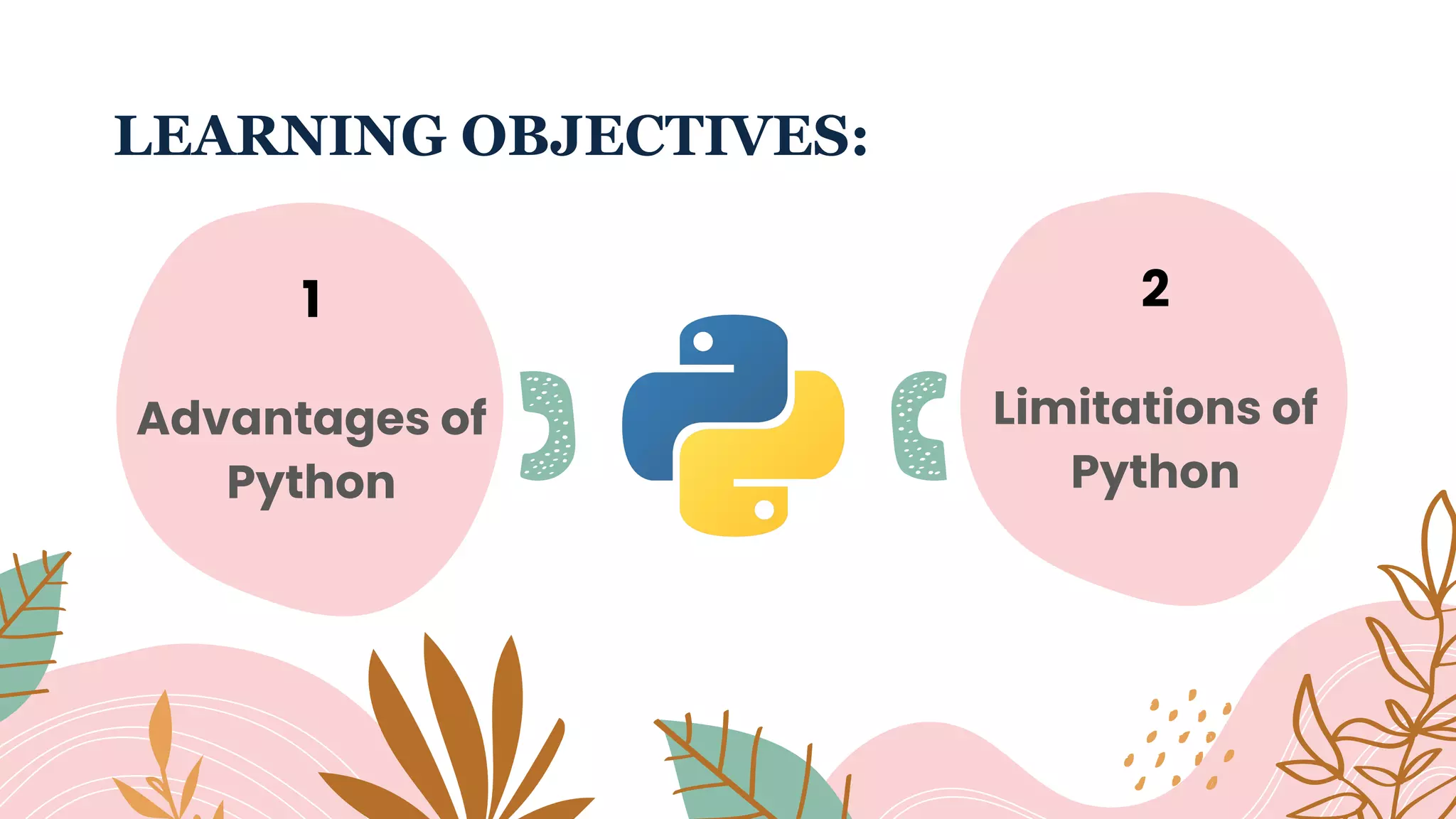 LEARNING OBJECTIVES:

1

Advantages of Python

2

Limitations of Python